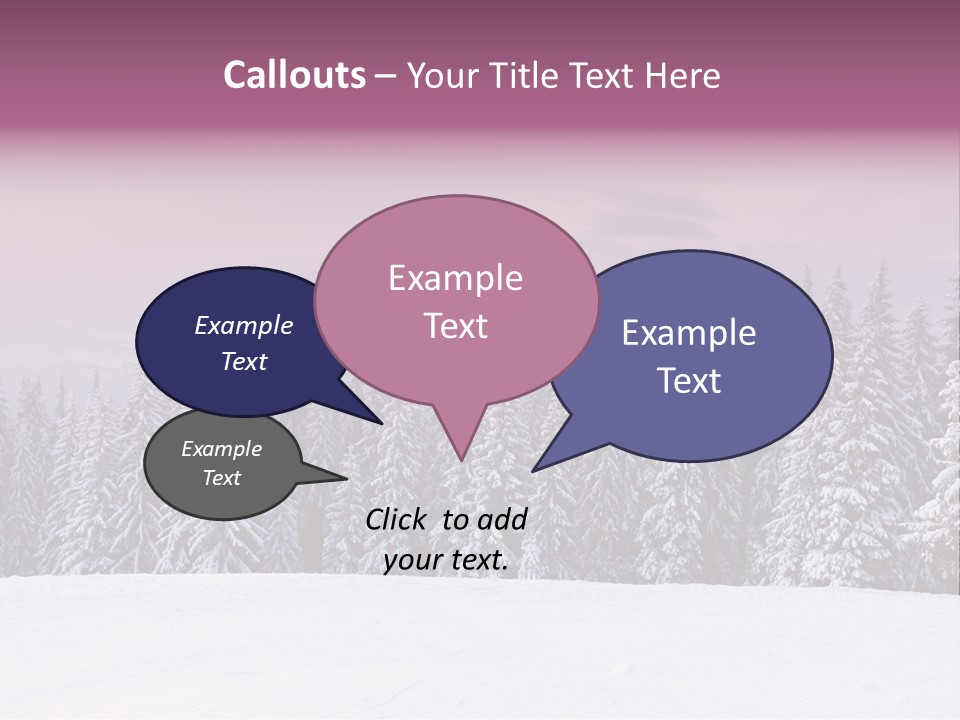 Callouts – Your Title Text Here

Example Text

Example Text

Example Text

Example Text

Click to add your text.